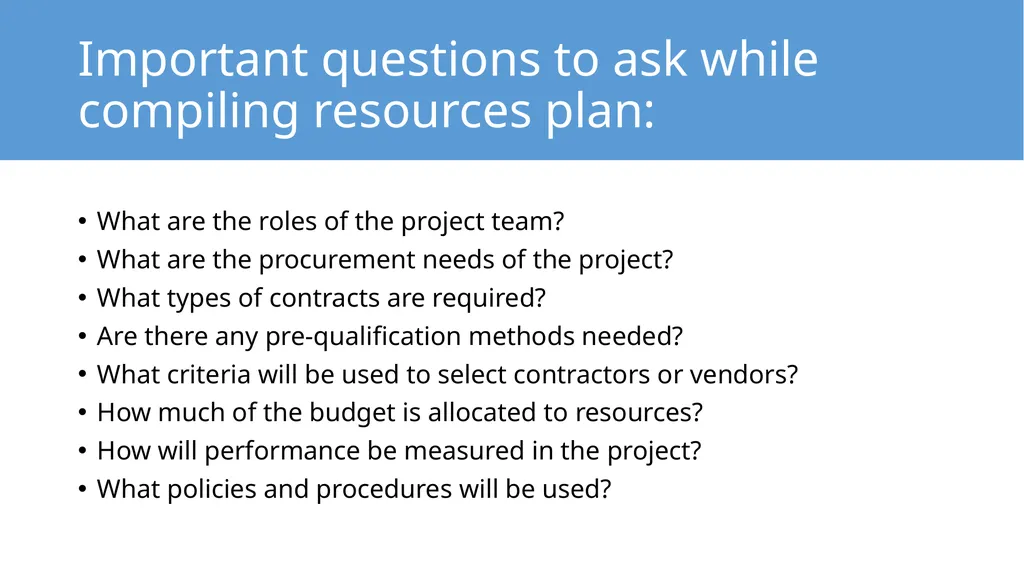 Important questions to ask while compiling resources plan:

• What are the roles of the project team?
• What are the procurement needs of the project?
• What types of contracts are required?
• Are there any pre-qualification methods needed?
• What criteria will be used to select contractors or vendors?
• How much of the budget is allocated to resources?
• How will performance be measured in the project?
• What policies and procedures will be used?